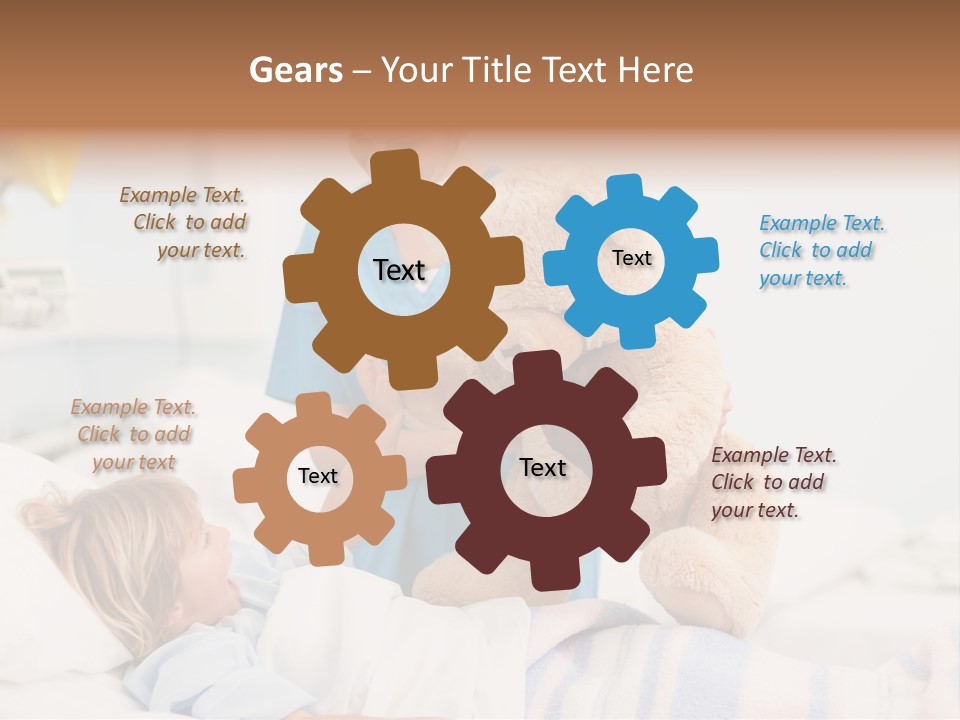 Gears – Your Title Text Here

Example Text. Click to add your text.

Text

Text

Example Text. Click to add your text.

Example Text. Click to add your text

Text

Text

Example Text. Click to add your text.